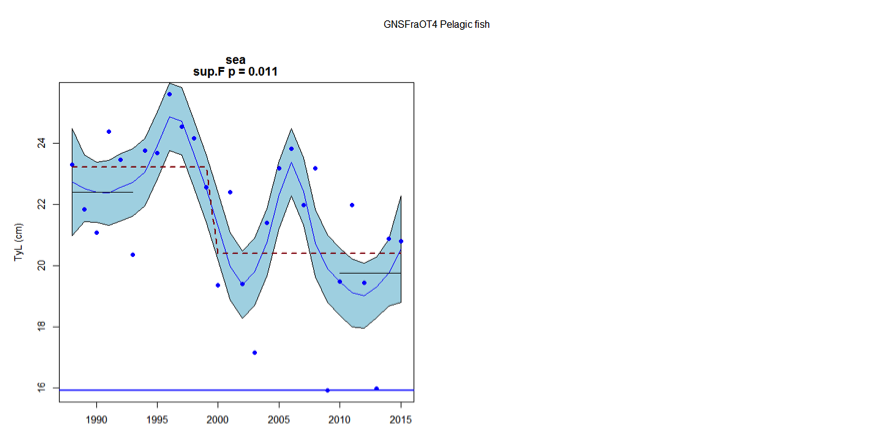 GNSFraOT4 Pelagic fish

sea
sup.F p = 0.011

TyL (cm)

24
22
20
18
16

1990 1995 2000 2005 2010 2015